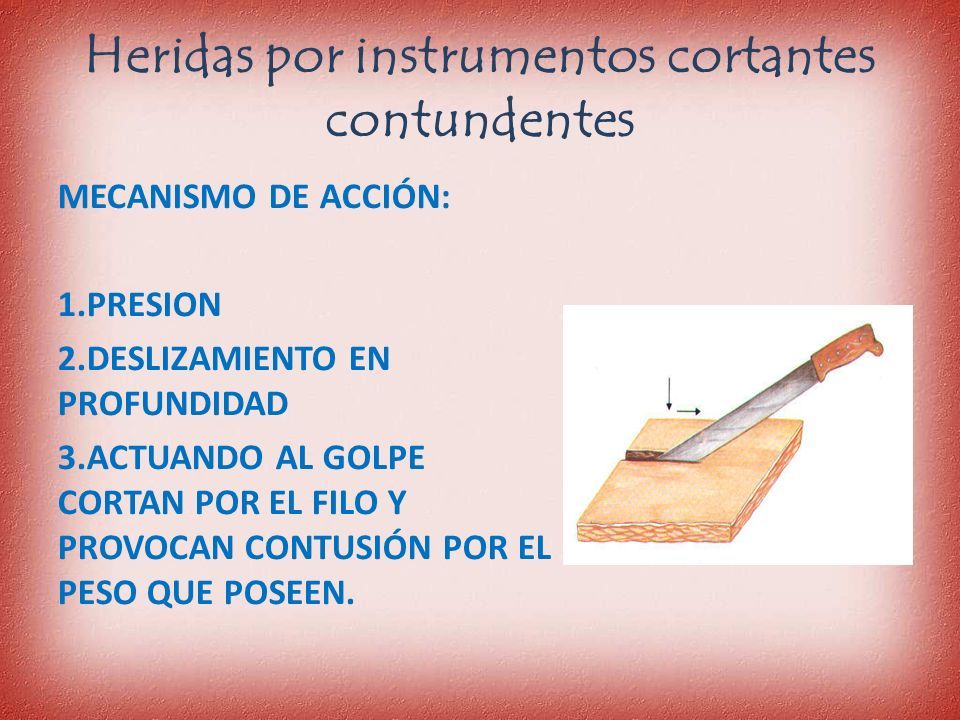 Heridas por instrumentos cortantes contundentes

MECANISMO DE ACCIÓN:

1.PRESION

2.DESLIZAMIENTO EN PROFUNDIDAD

3.ACTUANDO AL GOLPE CORTAN POR EL FILO Y PROVOCAN CONTUSIÓN POR EL PESO QUE POSEEN.